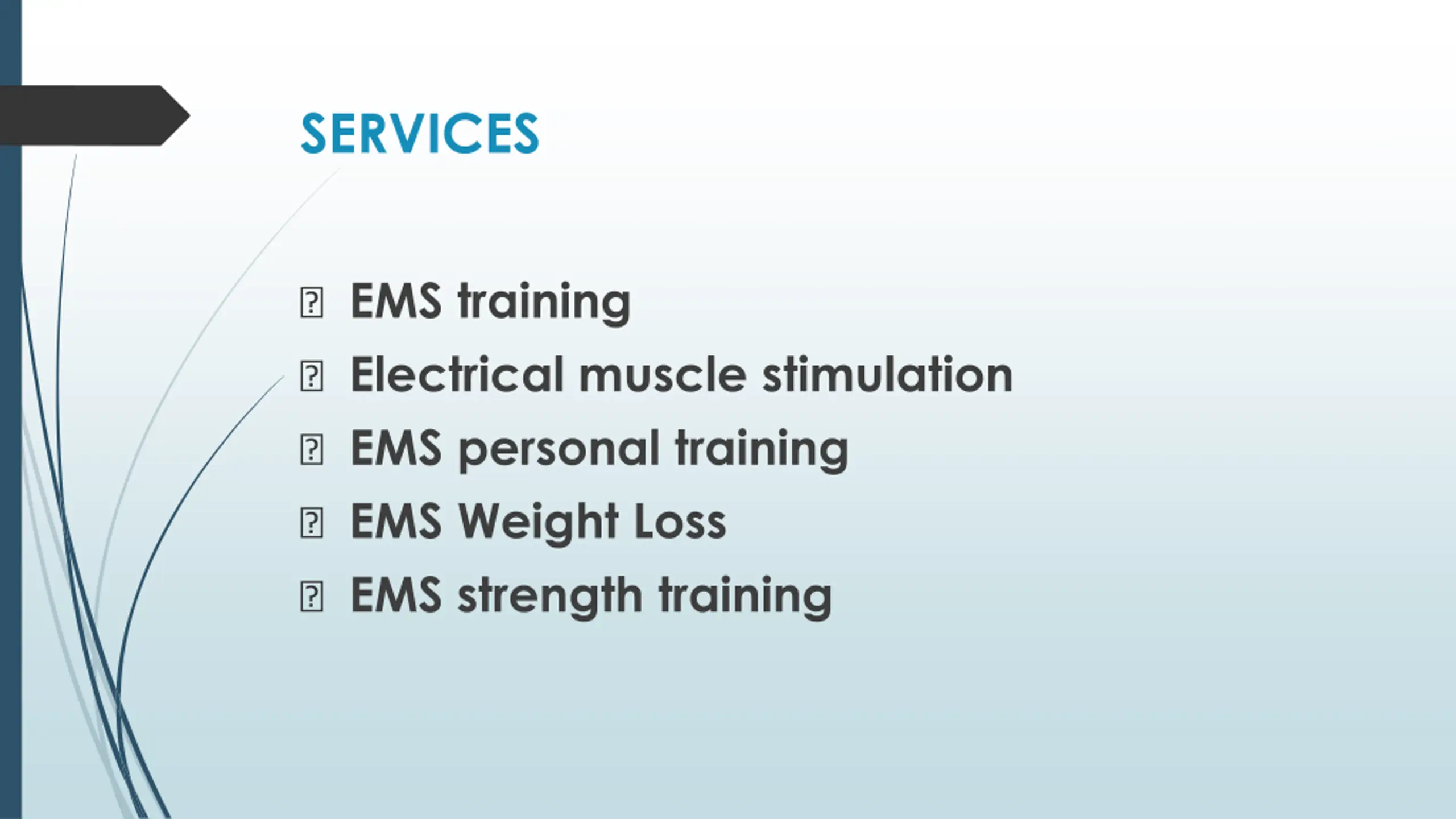 SERVICES

- EMS training
- Electrical muscle stimulation
- EMS personal training
- EMS Weight Loss
- EMS strength training